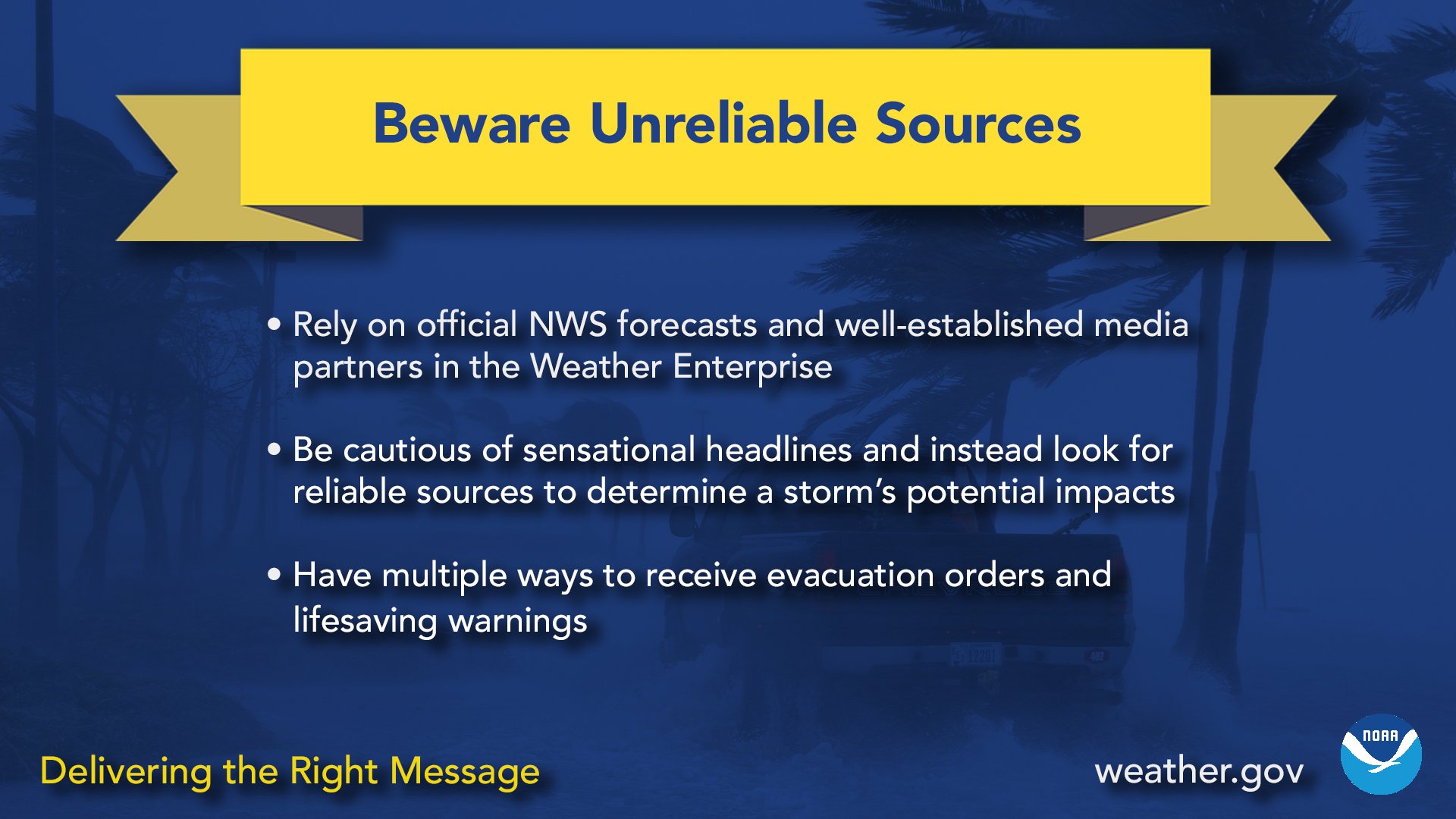 Beware Unreliable Sources

• Rely on official NWS forecasts and well-established media partners in the Weather Enterprise

• Be cautious of sensational headlines and instead look for reliable sources to determine a storm's potential impacts

• Have multiple ways to receive evacuation orders and lifesaving warnings

Delivering the Right Message

weather.gov

NOAA